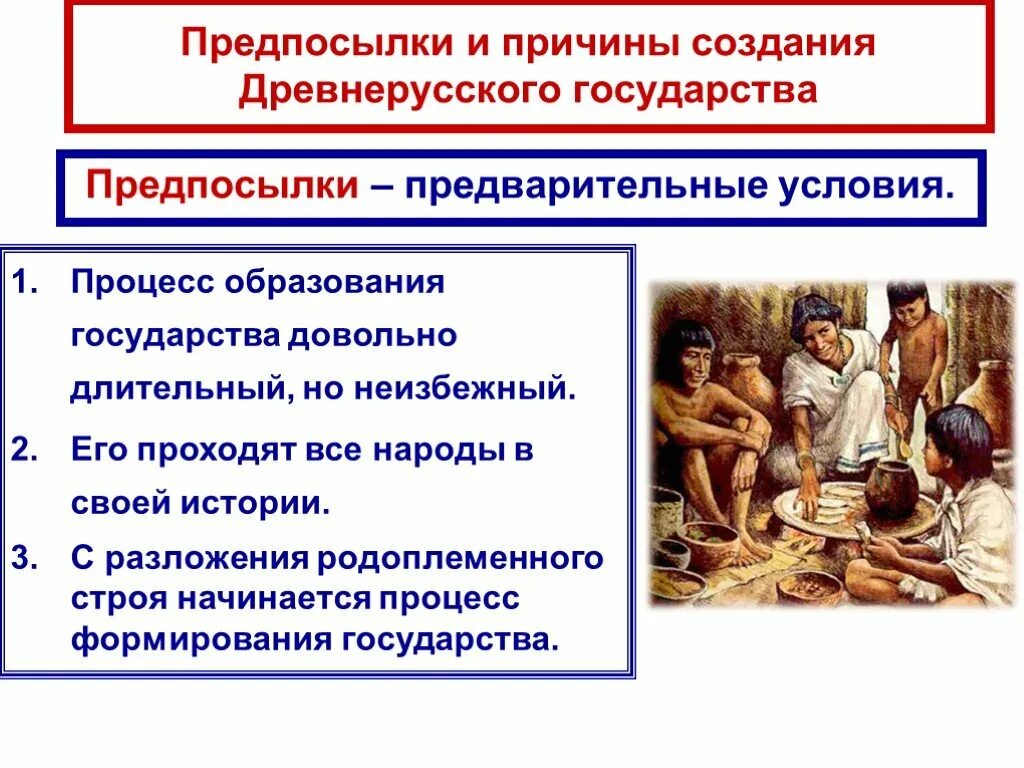 Предпосылки и причины создания Древнерусского государства

Предпосылки – предварительные условия.

1. Процесс образования государства довольно длительный, но неизбежный.
2. Его проходят все народы в своей истории.
3. С разложения родоплеменного строя начинается процесс формирования государства.